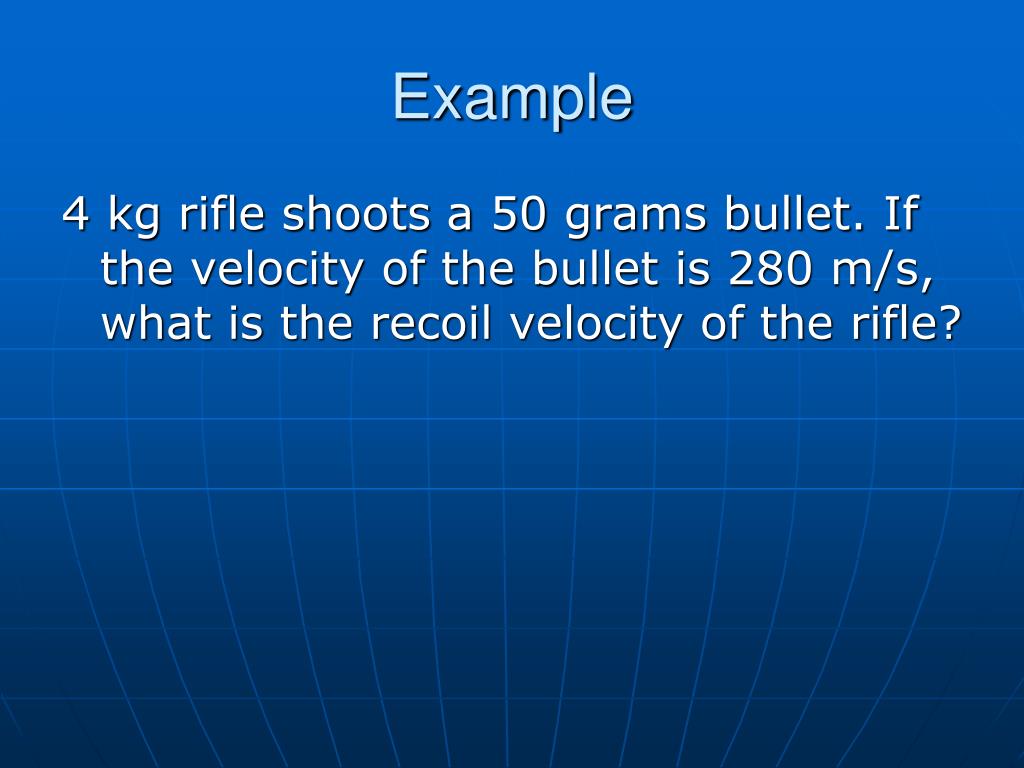 Example

4 kg rifle shoots a 50 grams bullet. If the velocity of the bullet is 280 m/s, what is the recoil velocity of the rifle?